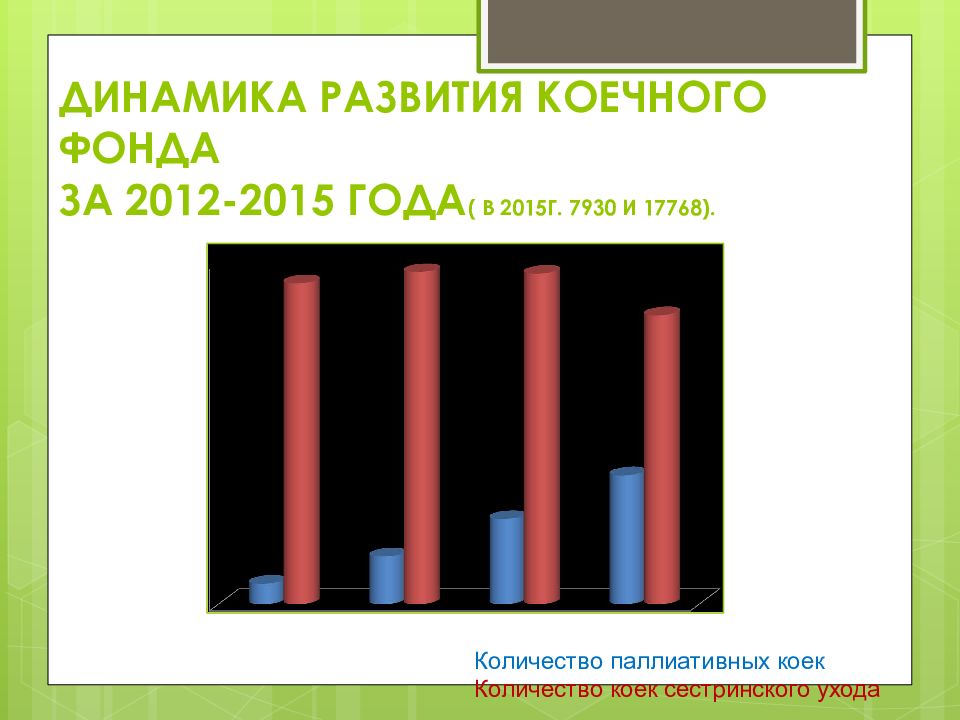 ДИНАМИКА РАЗВИТИЯ КОЕЧНОГО ФОНДА
ЗА 2012-2015 ГОДА( В 2015Г. 7930 И 17768).

Количество паллиативных коек
Количество коек сестринского ухода